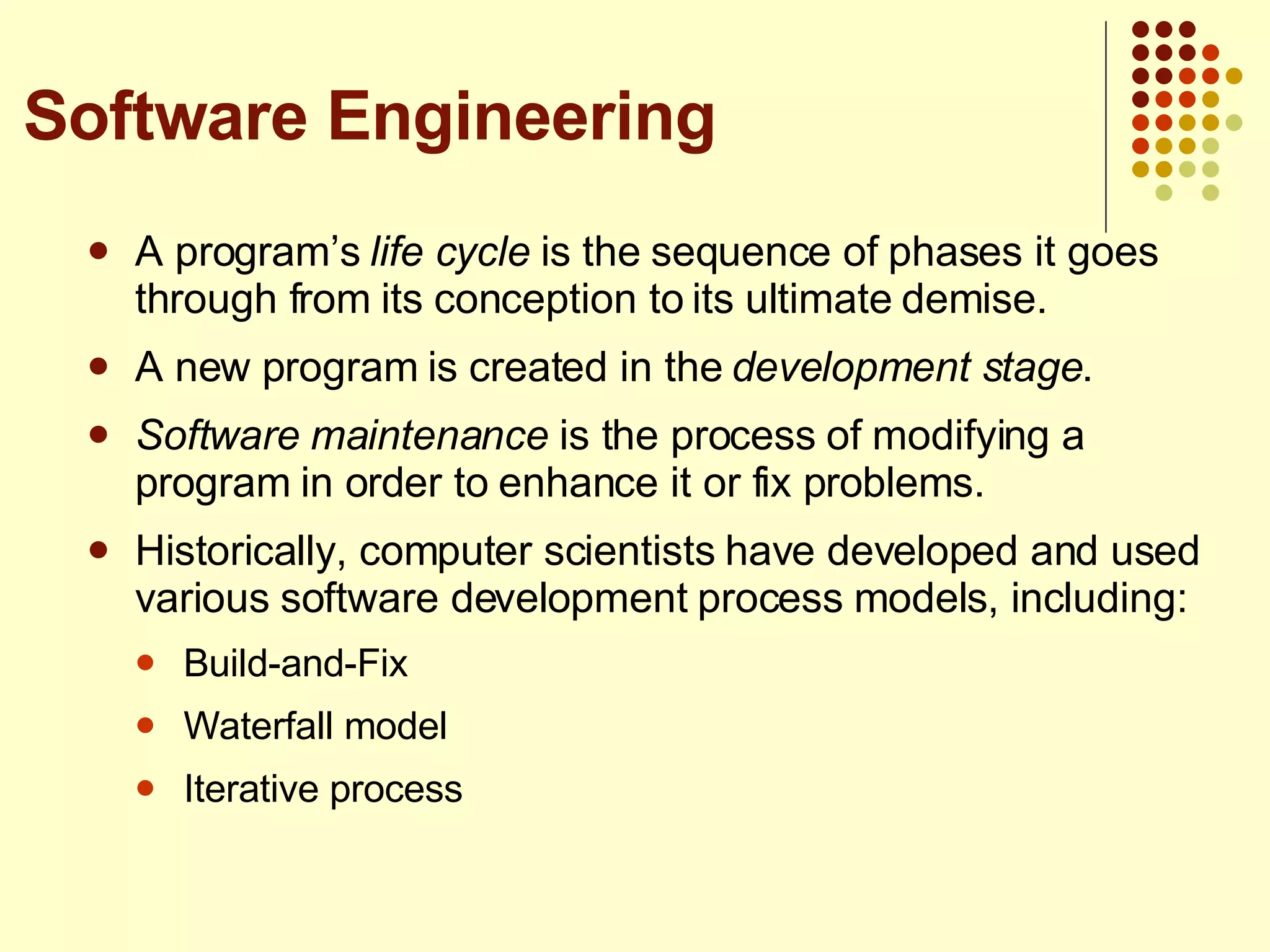 Software Engineering

- A program’s life cycle is the sequence of phases it goes through from its conception to its ultimate demise.
- A new program is created in the development stage.
- Software maintenance is the process of modifying a program in order to enhance it or fix problems.
- Historically, computer scientists have developed and used various software development process models, including:
  - Build-and-Fix
  - Waterfall model
  - Iterative process